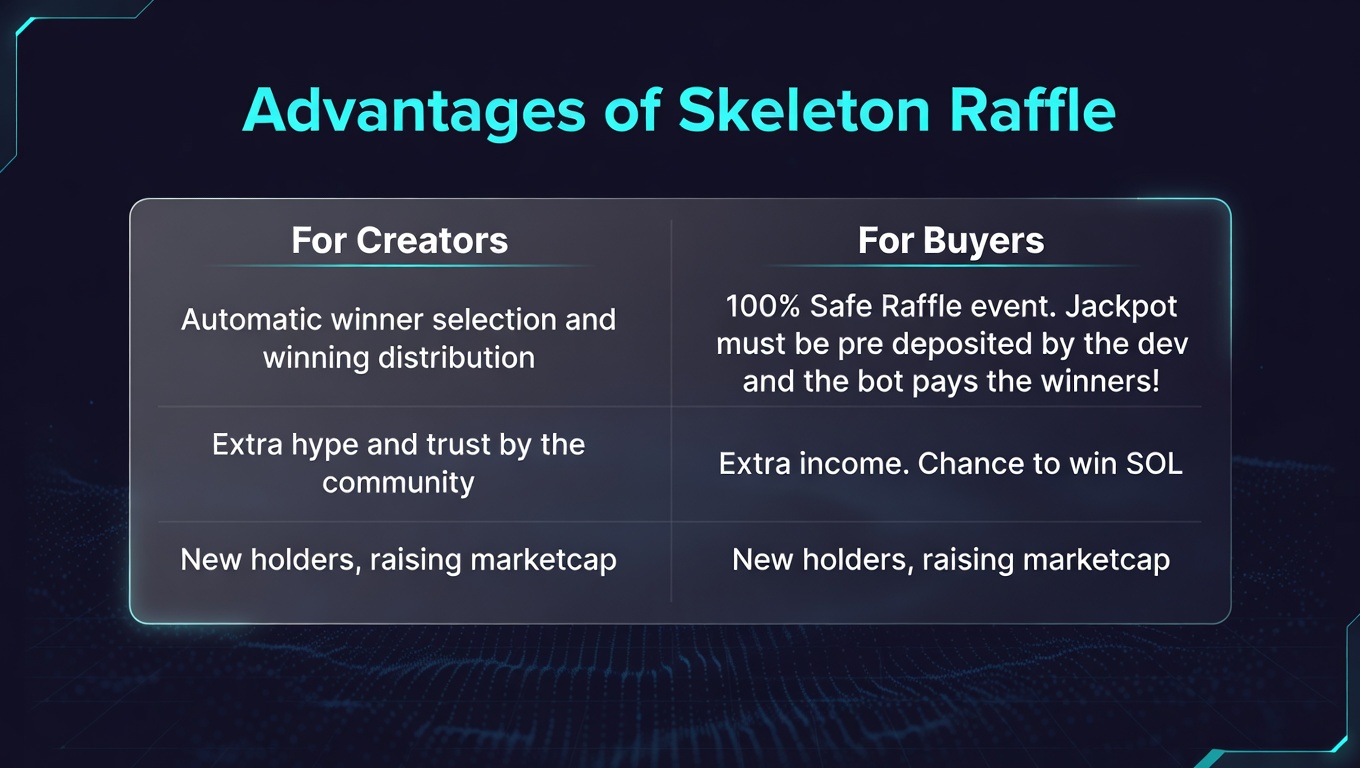 Advantages of Skeleton Raffle

| For Creators | For Buyers |
|---|---|
| Automatic winner selection and winning distribution | 100% Safe Raffle event. Jackpot must be pre deposited by the dev and the bot pays the winners! |
| Extra hype and trust by the community | Extra income. Chance to win SOL |
| New holders, raising marketcap | New holders, raising marketcap |